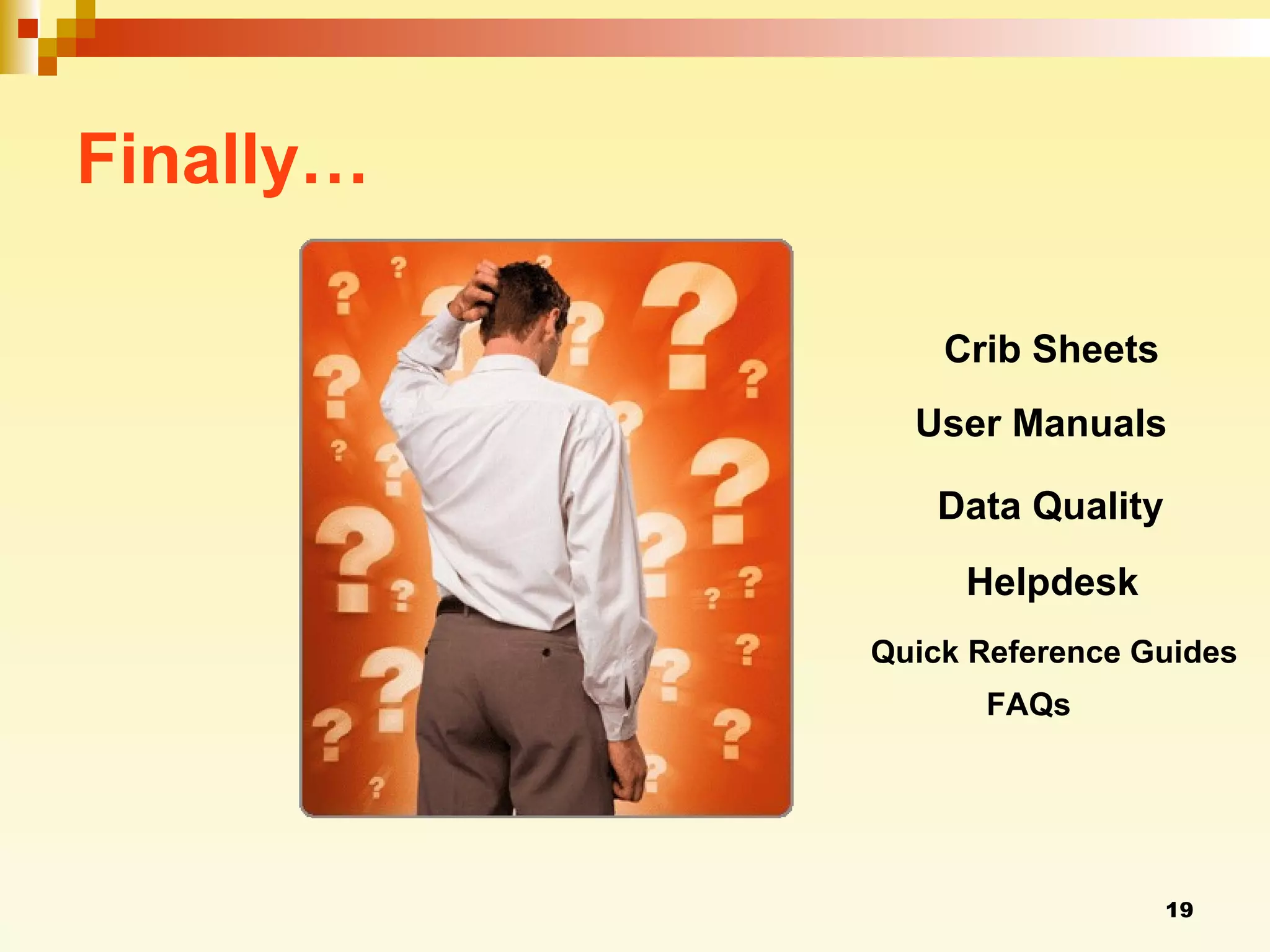 Finally…

Crib Sheets

User Manuals

Data Quality

Helpdesk

Quick Reference Guides

FAQs

19